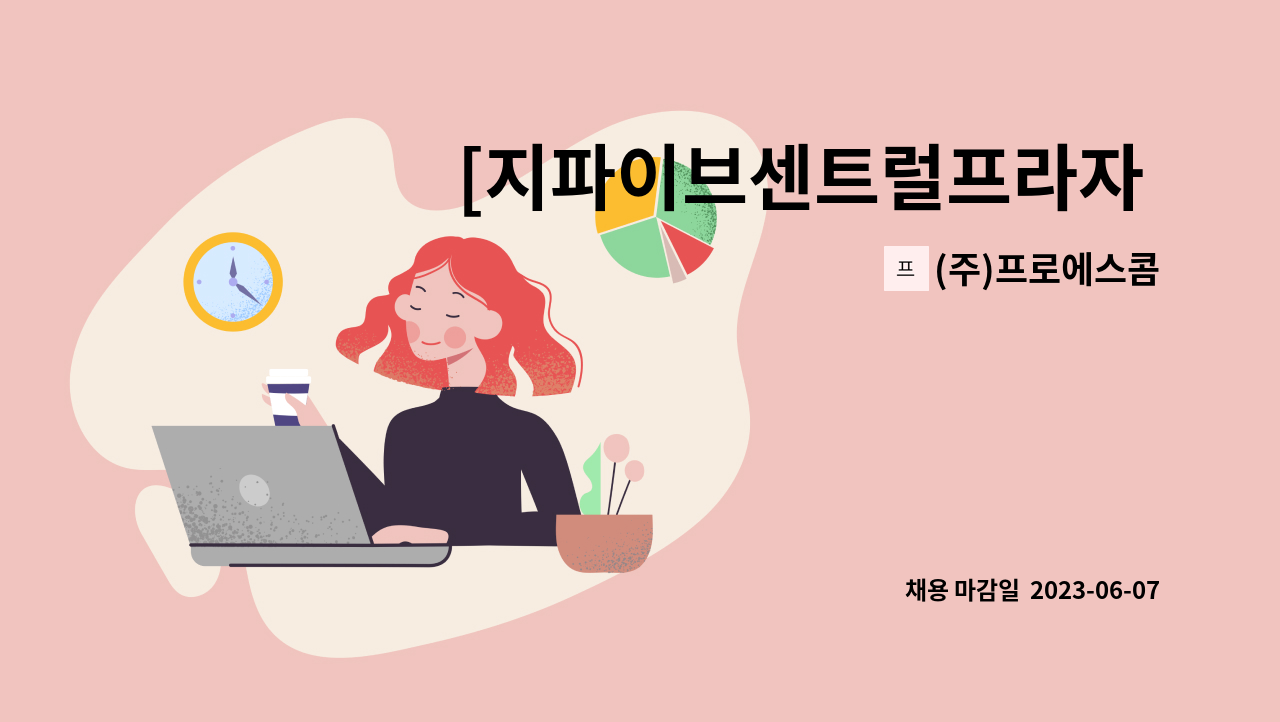 [지파이브센트럴프라자

프 (주)프로에스콤

채용 마감일 2023-06-07